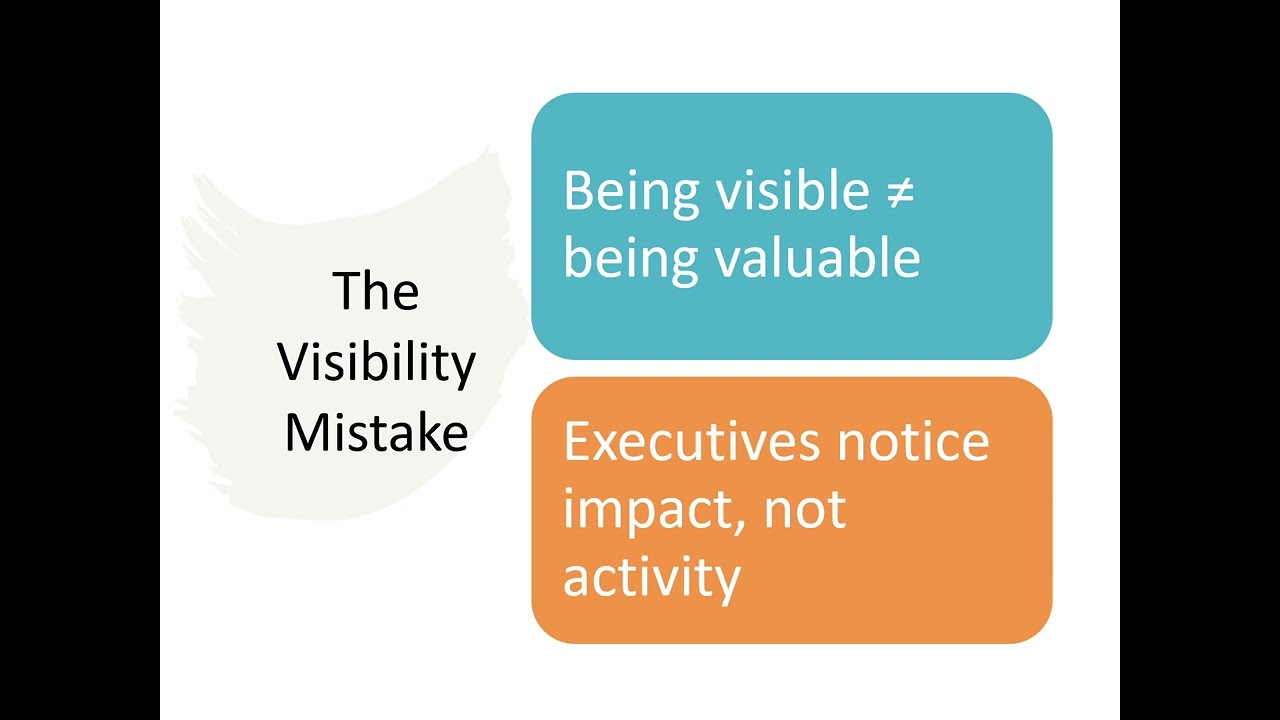 The Visibility Mistake

Being visible ≠ being valuable

Executives notice impact, not activity